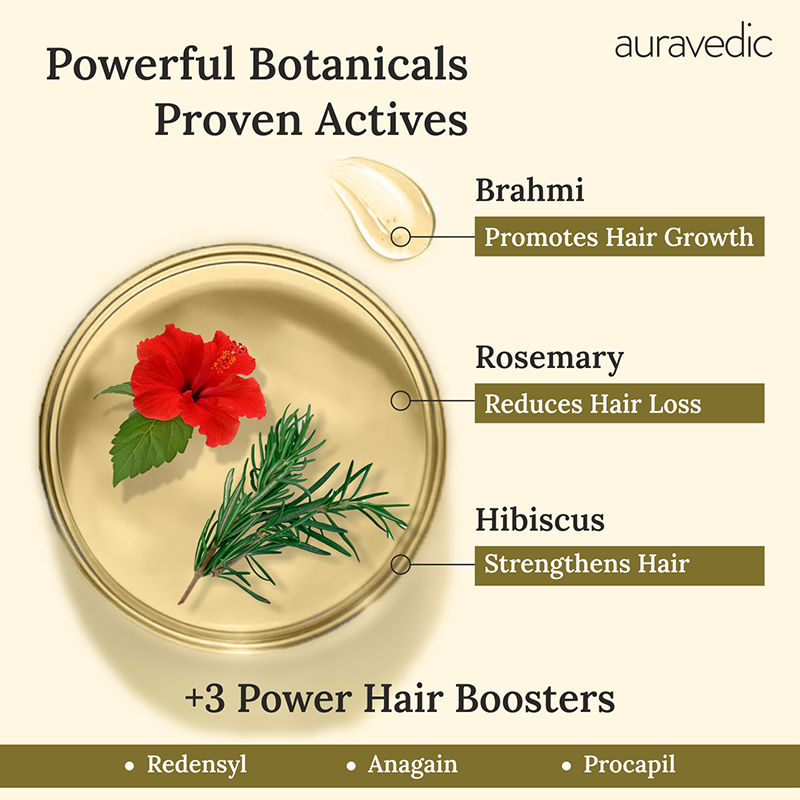 auravedic

Powerful Botanicals
Proven Actives

Brahmi
Promotes Hair Growth

Rosemary
Reduces Hair Loss

Hibiscus
Strengthens Hair

+3 Power Hair Boosters

• Redensyl • Anagain • Procapil